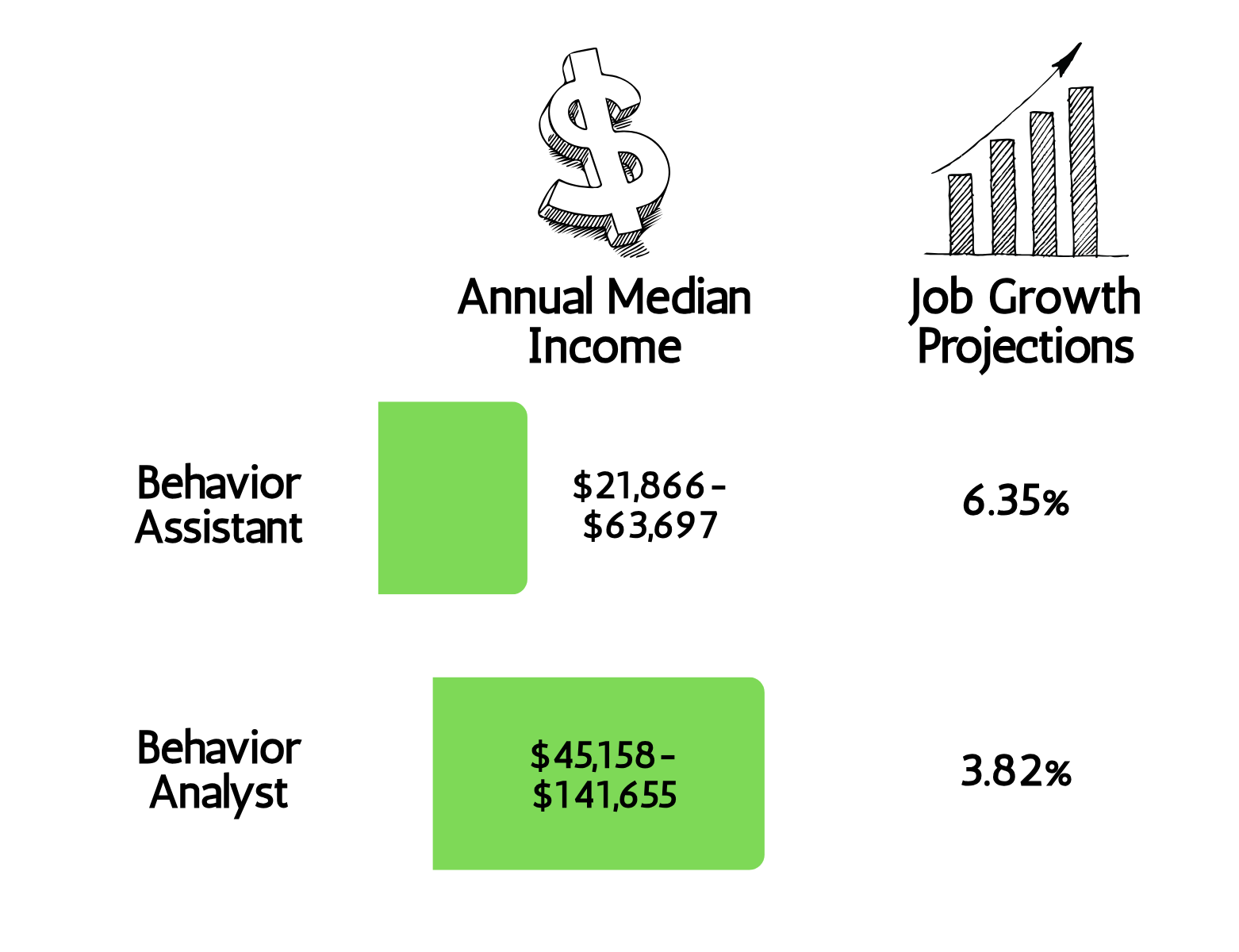 | | Annual Median Income | Job Growth Projections |
|---|---|---|
| Behavior Assistant | \$21,866 - \$63,697 | 6.35% |
| Behavior Analyst | \$45,158 - \$141,655 | 3.82% |